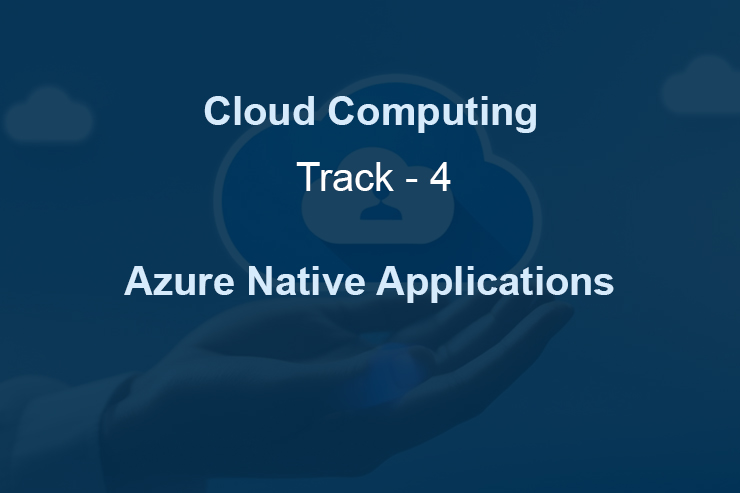 Cloud Computing

Track - 4

Azure Native Applications